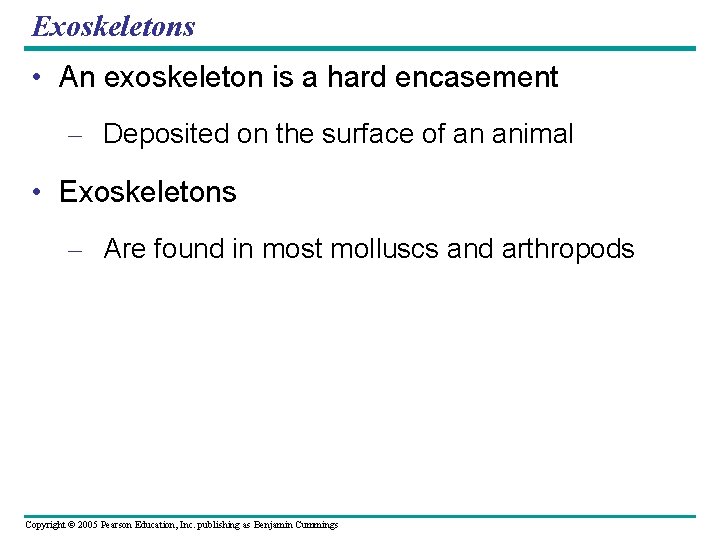 Exoskeletons

• An exoskeleton is a hard encasement

– Deposited on the surface of an animal

• Exoskeletons

– Are found in most molluscs and arthropods

Copyright © 2005 Pearson Education, Inc. publishing as Benjamin Cummings